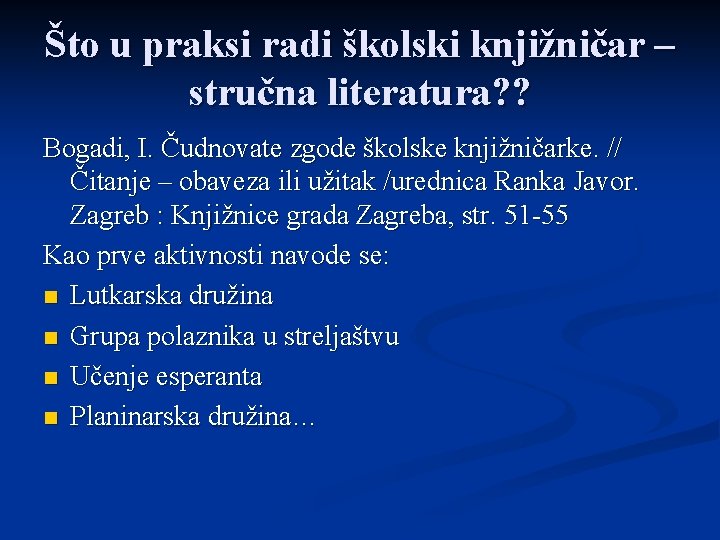 Što u praksi radi školski knjižničar – stručna literatura??

Bogadi, I. Čudnovate zgode školske knjižničarke. // Čitanje – obaveza ili užitak /urednica Ranka Javor. Zagreb : Knjižnice grada Zagreba, str. 51-55

Kao prve aktivnosti navode se:

- Lutkarska družina
- Grupa polaznika u streljaštvu
- Učenje esperanta
- Planinarska družina…